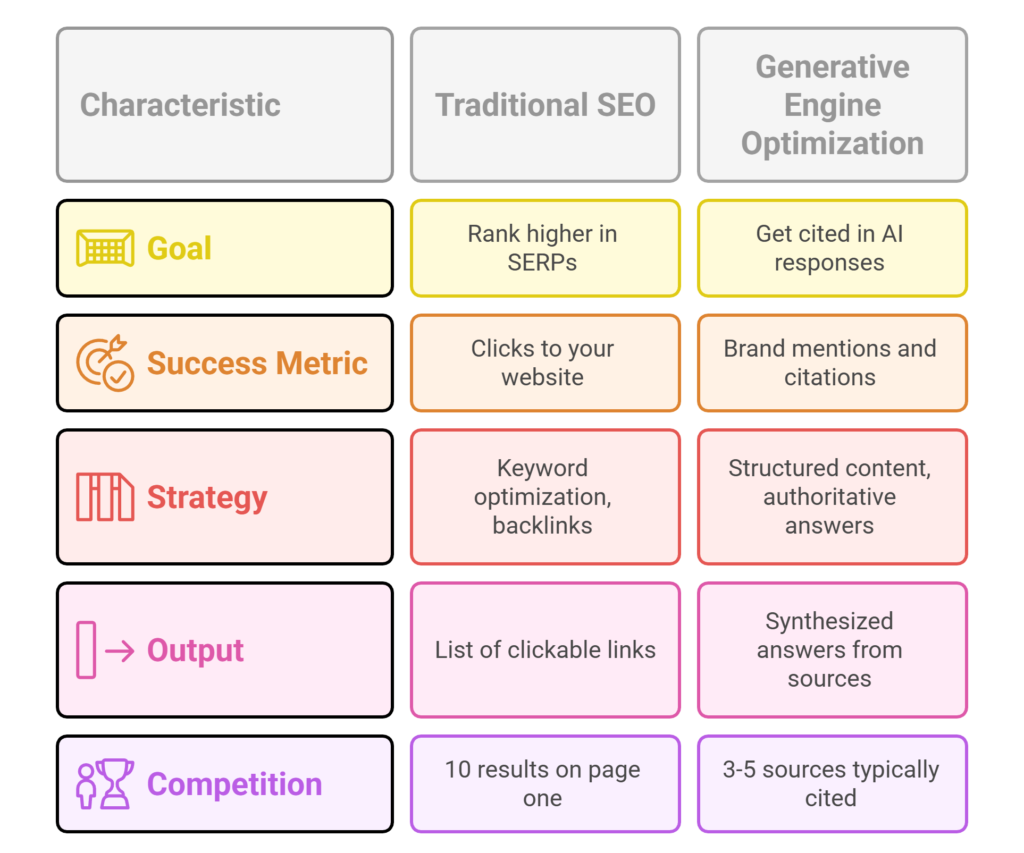 | Characteristic | Traditional SEO | Generative Engine Optimization |
|---|---|---|
| Goal | Rank higher in SERPs | Get cited in AI responses |
| Success Metric | Clicks to your website | Brand mentions and citations |
| Strategy | Keyword optimization, backlinks | Structured content, authoritative answers |
| Output | List of clickable links | Synthesized answers from sources |
| Competition | 10 results on page one | 3-5 sources typically cited |